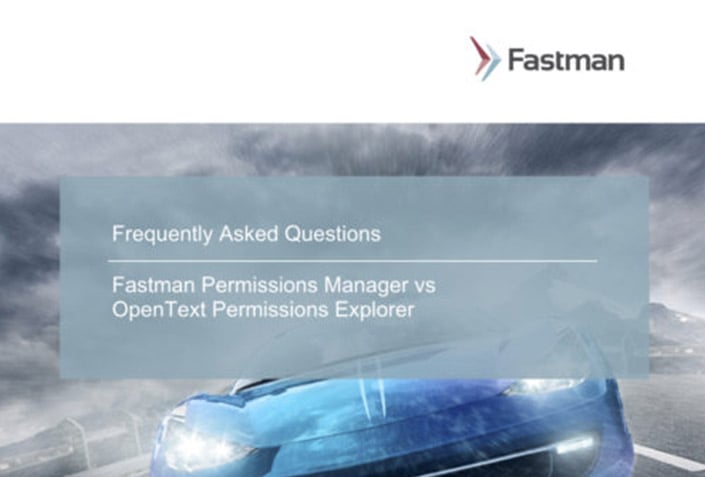 Fastman

Frequently Asked Questions

Fastman Permissions Manager vs OpenText Permissions Explorer